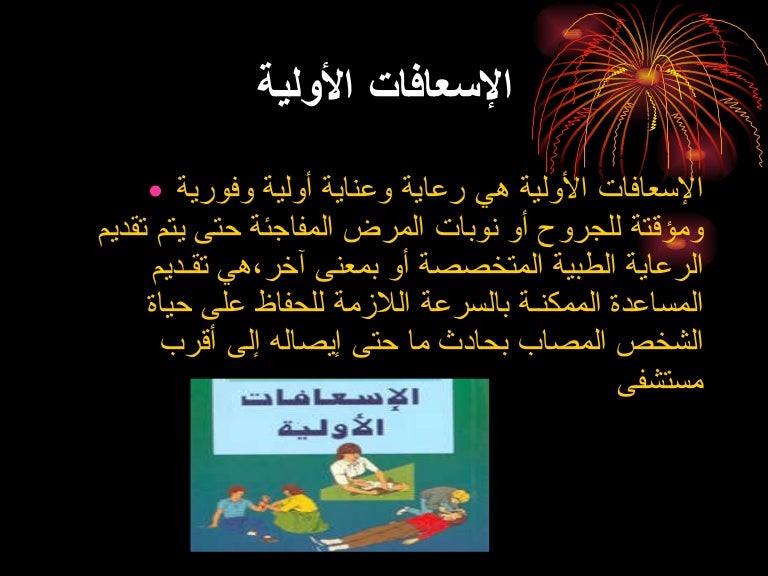 الإسعافات الأولية

• الإسعافات الأولية هي رعاية وعناية أولية وفورية ومؤقتة للجروح أو نوبات المرض المفاجئة حتى يتم تقديم الرعاية الطبية المتخصصة أو بمعنى آخر،هي تقديم المساعدة الممكنة بالسرعة اللازمة للحفاظ على حياة الشخص المصاب بحادث ما حتى إيصاله إلى أقرب مستشفى

الإسعافات الأولية